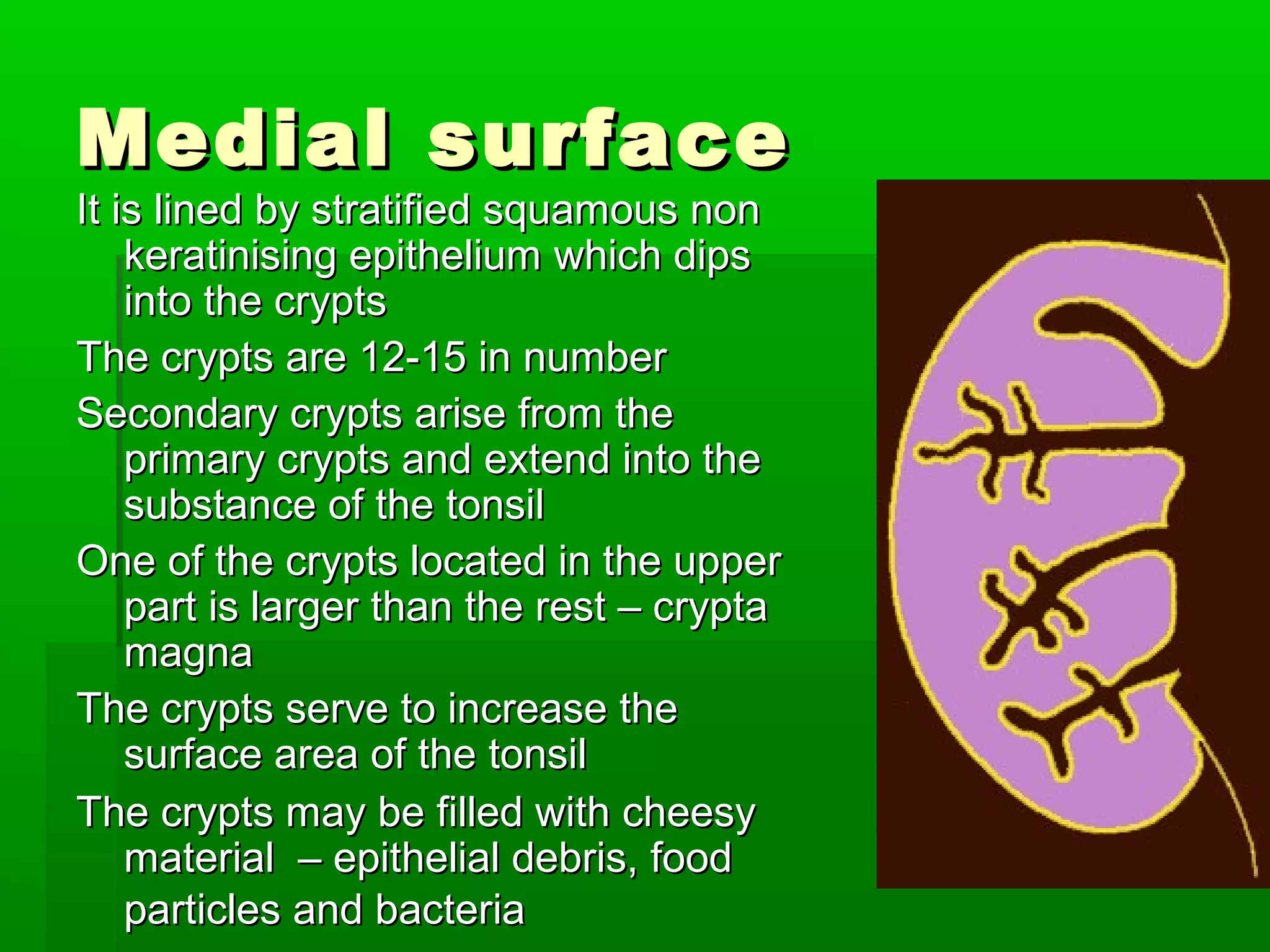 Medial surface

It is lined by stratified squamous non keratinising epithelium which dips into the crypts

The crypts are 12-15 in number

Secondary crypts arise from the primary crypts and extend into the substance of the tonsil

One of the crypts located in the upper part is larger than the rest – crypta magna

The crypts serve to increase the surface area of the tonsil

The crypts may be filled with cheesy material – epithelial debris, food particles and bacteria